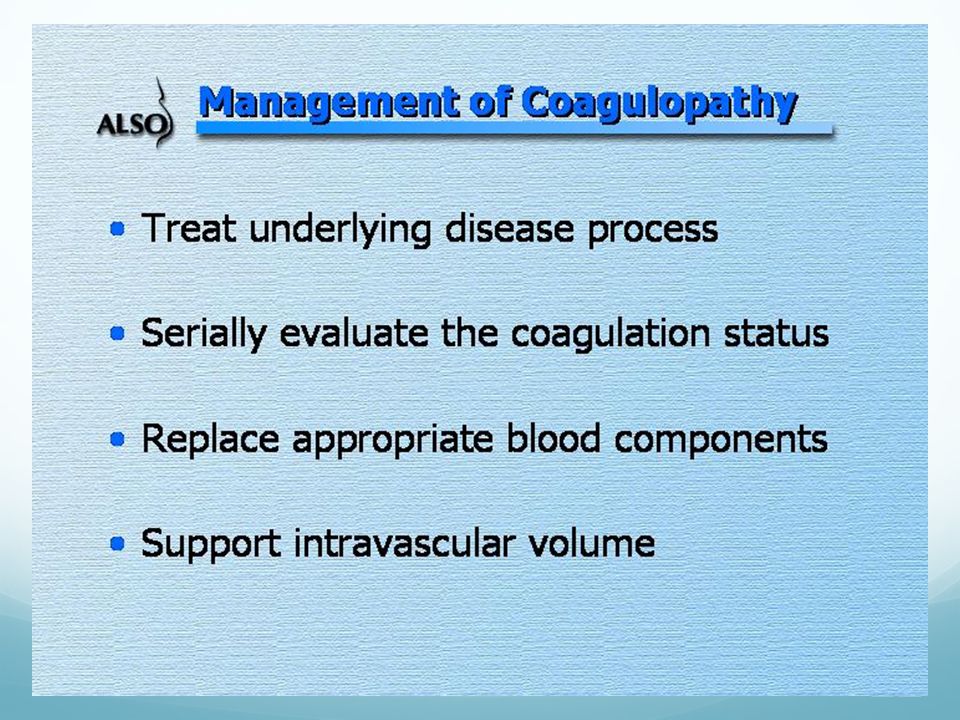 ALSO

Management of Coagulopathy

• Treat underlying disease process

• Serially evaluate the coagulation status

• Replace appropriate blood components

• Support intravascular volume